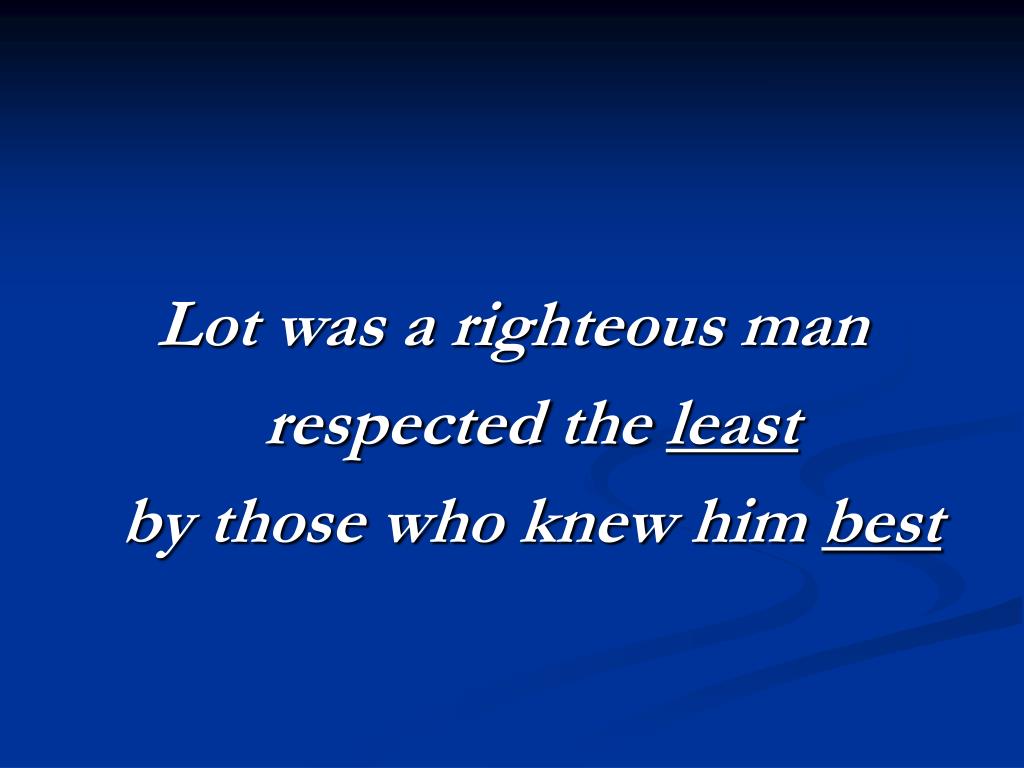 Lot was a righteous man
respected the least
by those who knew him best